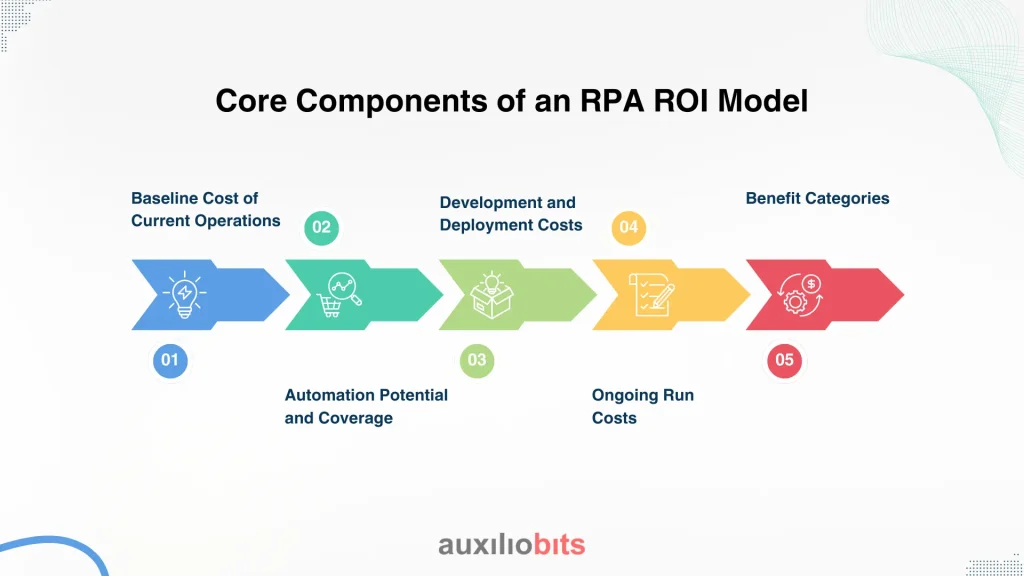 Core Components of an RPA ROI Model

Baseline Cost of Current Operations

01

02

Automation Potential and Coverage

Development and Deployment Costs

03

04

Ongoing Run Costs

Benefit Categories

05

auxiliobits